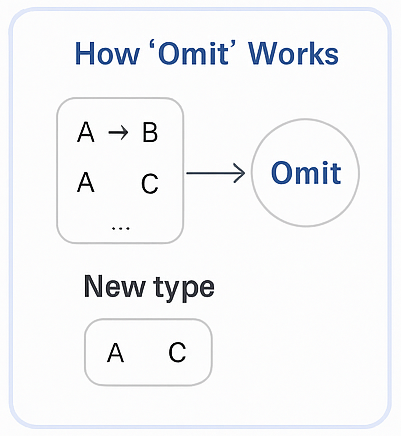 How ‘Omit’ Works

A → B

A C

...

Omit

New type

A C